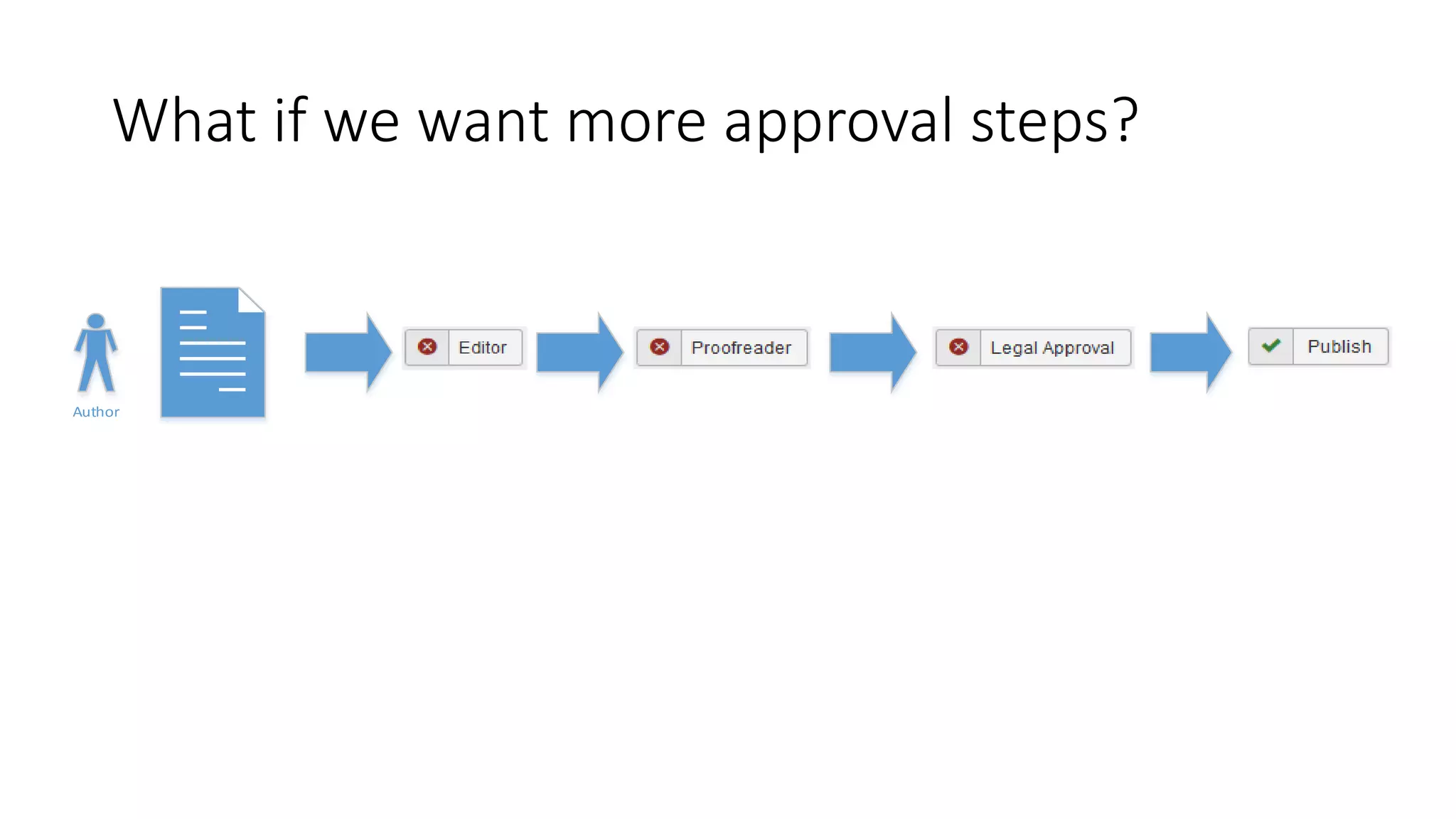 What if we want more approval steps?

Author

Editor

Proofreader

Legal Approval

Publish